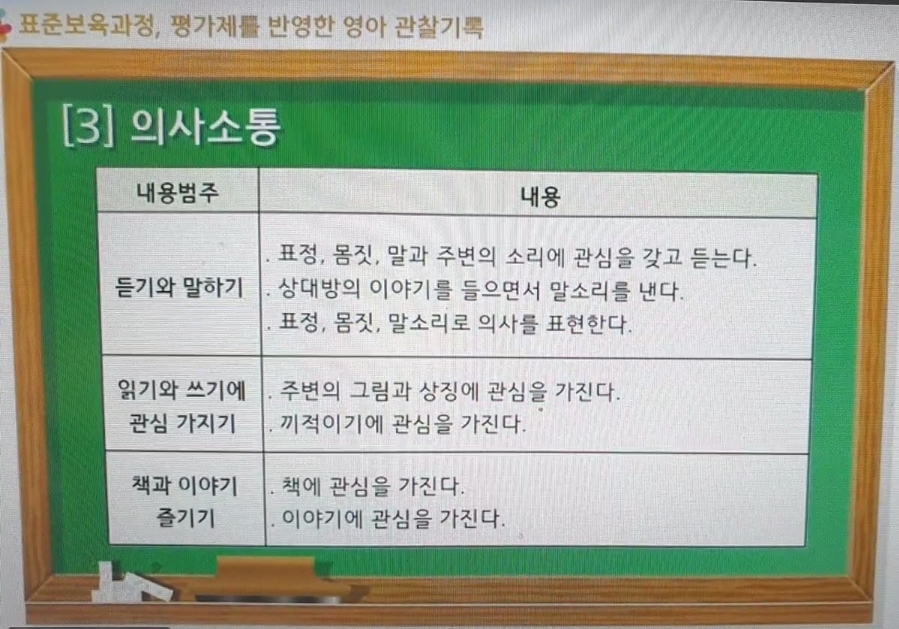 표준보육과정, 평가제를 반영한 영아 관찰기록

[3] 의사소통

| 내용범주 | 내용 |
|---|---|
| 듣기와 말하기 | . 표정, 몸짓, 말과 주변의 소리에 관심을 갖고 듣는다. . 상대방의 이야기를 들으면서 말소리를 낸다. . 표정, 몸짓, 말소리로 의사를 표현한다. |
| 읽기와 쓰기에 관심 가지기 | . 주변의 그림과 상징에 관심을 가진다. . 끼적이기에 관심을 가진다. |
| 책과 이야기 즐기기 | . 책에 관심을 가진다. . 이야기에 관심을 가진다. |